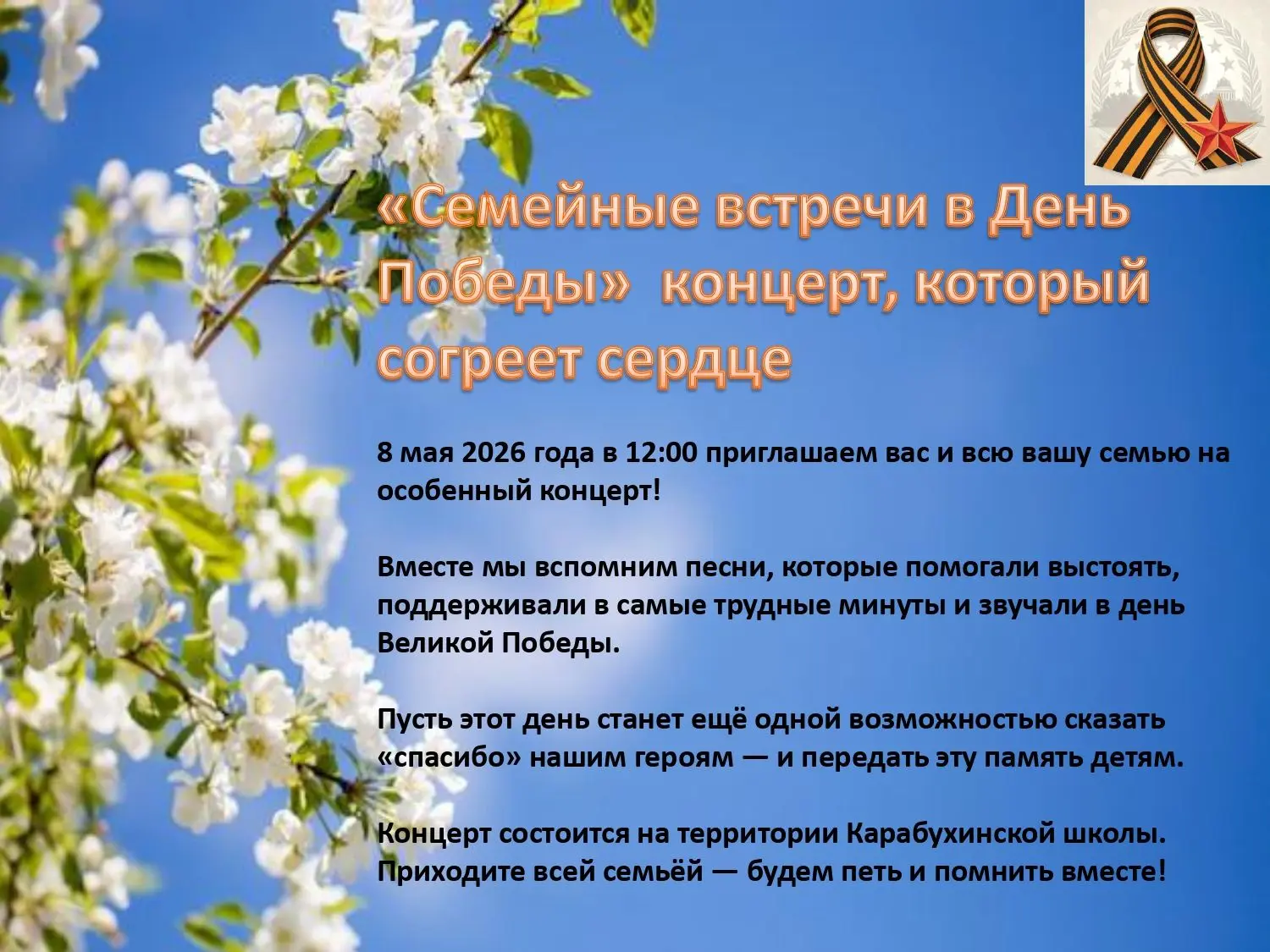 «Семейные встречи в День Победы»  концерт, который согреет сердце

8 мая 2026 года в 12:00 приглашаем вас и всю вашу семью на особенный концерт!

Вместе мы вспомним песни, которые помогали выстоять, поддерживали в самые трудные минуты и звучали в день Великой Победы.

Пусть этот день станет ещё одной возможностью сказать «спасибо» нашим героям — и передать эту память детям.

Концерт состоится на территории Карабухинской школы. Приходите всей семьёй — будем петь и помнить вместе!